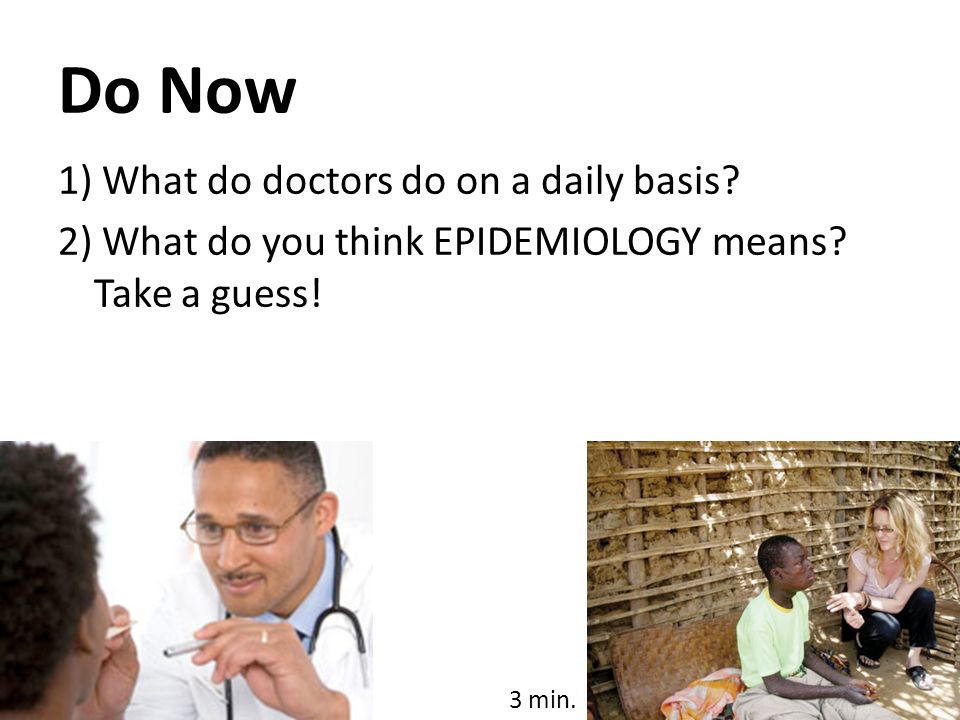 Do Now

1) What do doctors do on a daily basis?

2) What do you think EPIDEMIOLOGY means? Take a guess!

3 min.